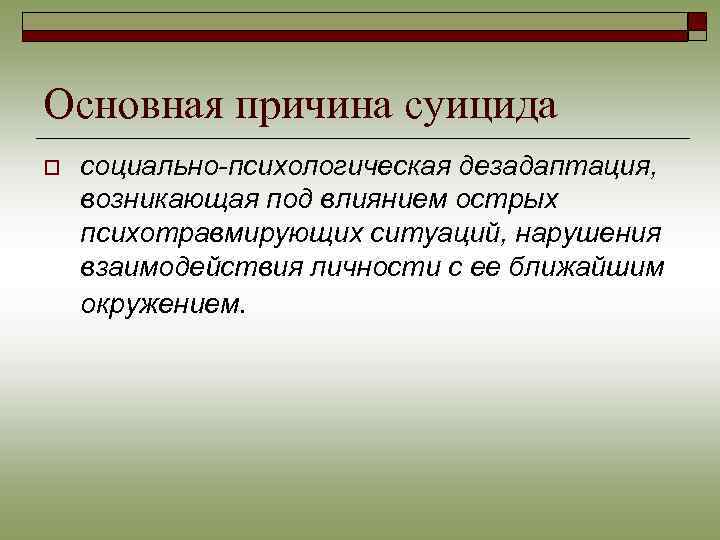 Основная причина суицида

социально-психологическая дезадаптация, возникающая под влиянием острых психотравмирующих ситуаций, нарушения взаимодействия личности с ее ближайшим окружением.